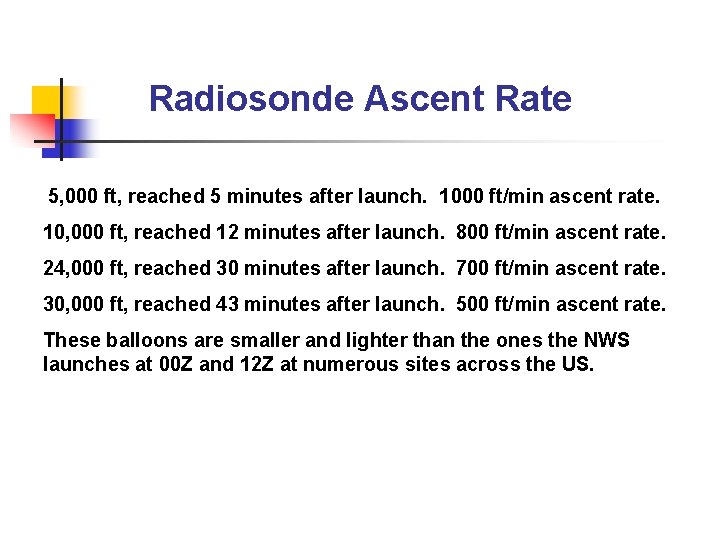 Radiosonde Ascent Rate

5,000 ft, reached 5 minutes after launch. 1000 ft/min ascent rate.

10,000 ft, reached 12 minutes after launch. 800 ft/min ascent rate.

24,000 ft, reached 30 minutes after launch. 700 ft/min ascent rate.

30,000 ft, reached 43 minutes after launch. 500 ft/min ascent rate.

These balloons are smaller and lighter than the ones the NWS launches at 00Z and 12Z at numerous sites across the US.